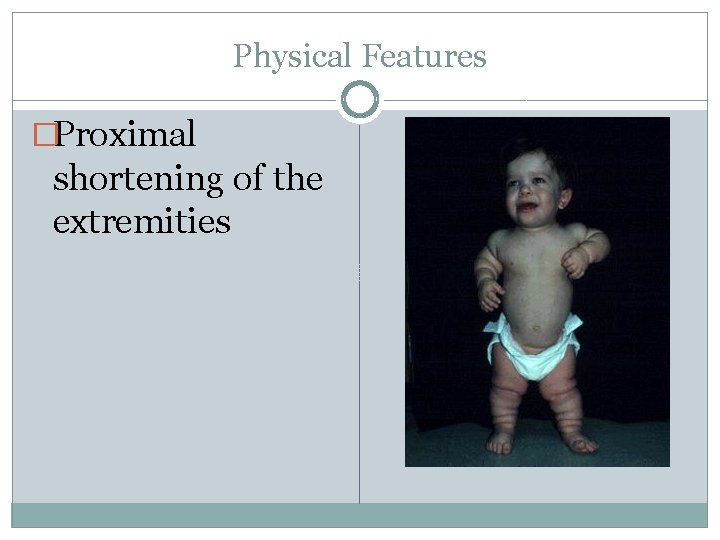 Physical Features

□Proximal shortening of the extremities